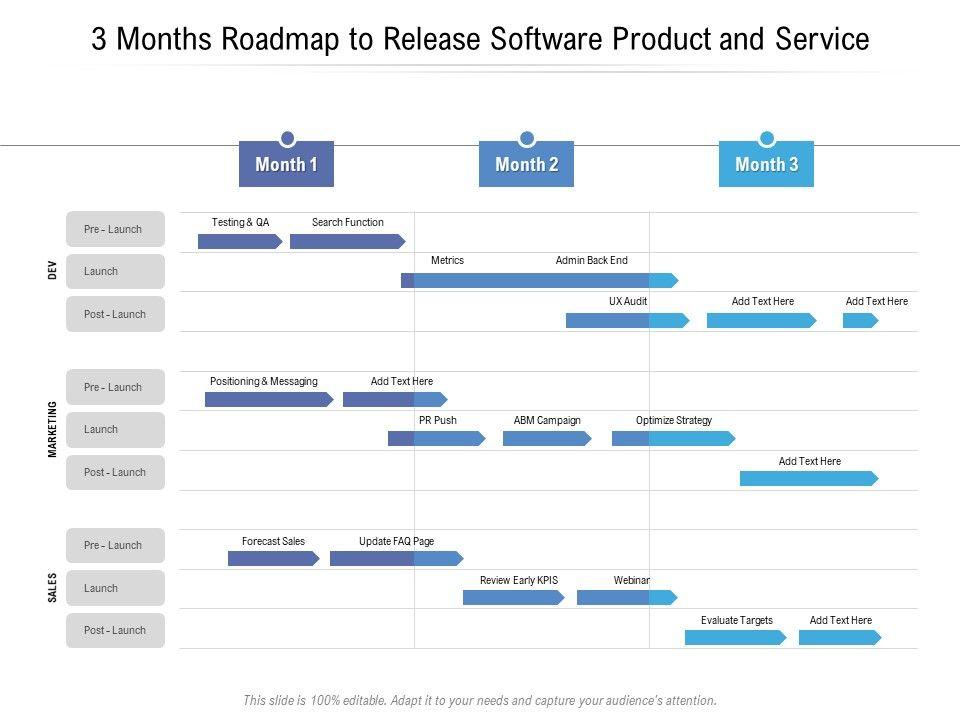 3 Months Roadmap to Release Software Product and Service

Month 1

Month 2

Month 3

DEV

Pre - Launch

Testing & QA

Search Function

Launch

Metrics

Admin Back End

Post - Launch

UX Audit

Add Text Here

Add Text Here

MARKETING

Pre - Launch

Positioning & Messaging

Add Text Here

Launch

PR Push

ABM Campaign

Optimize Strategy

Post - Launch

Add Text Here

SALES

Pre - Launch

Forecast Sales

Update FAQ Page

Launch

Review Early KPIS

Webinar

Post - Launch

Evaluate Targets

Add Text Here

This slide is 100% editable. Adapt it to your needs and capture your audience's attention.